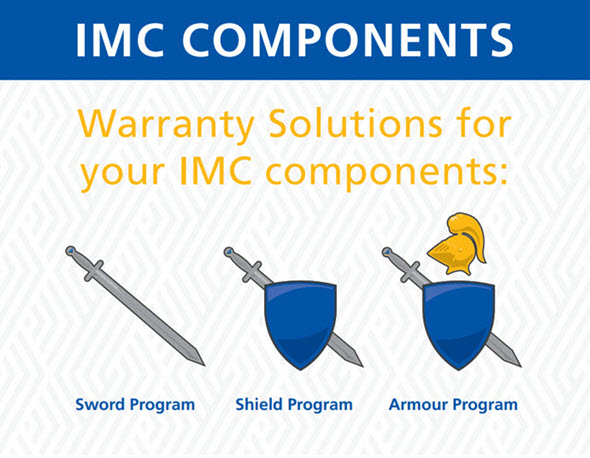 IMC COMPONENTS

Warranty Solutions for your IMC components:

Sword Program

Shield Program

Armour Program